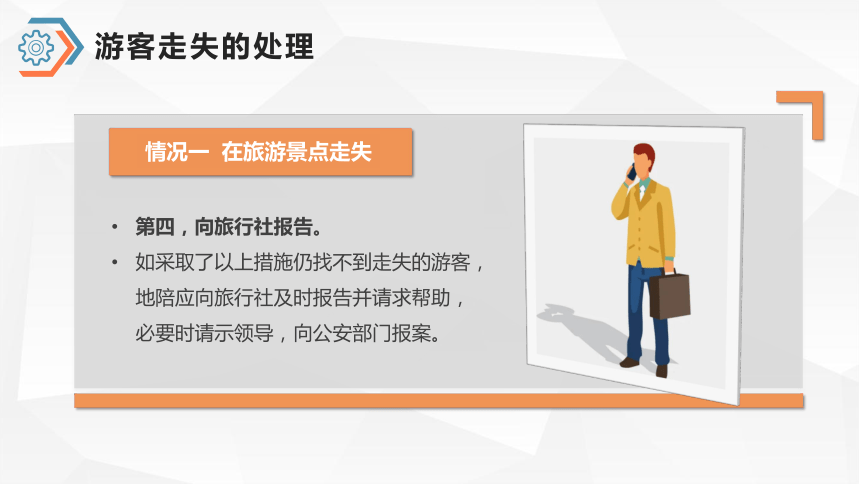 游客走失的处理

情况一 在旅游景点走失

• 第四，向旅行社报告。
• 如采取了以上措施仍找不到走失的游客，地陪应向旅行社及时报告并请求帮助，必要时请示领导，向公安部门报案。